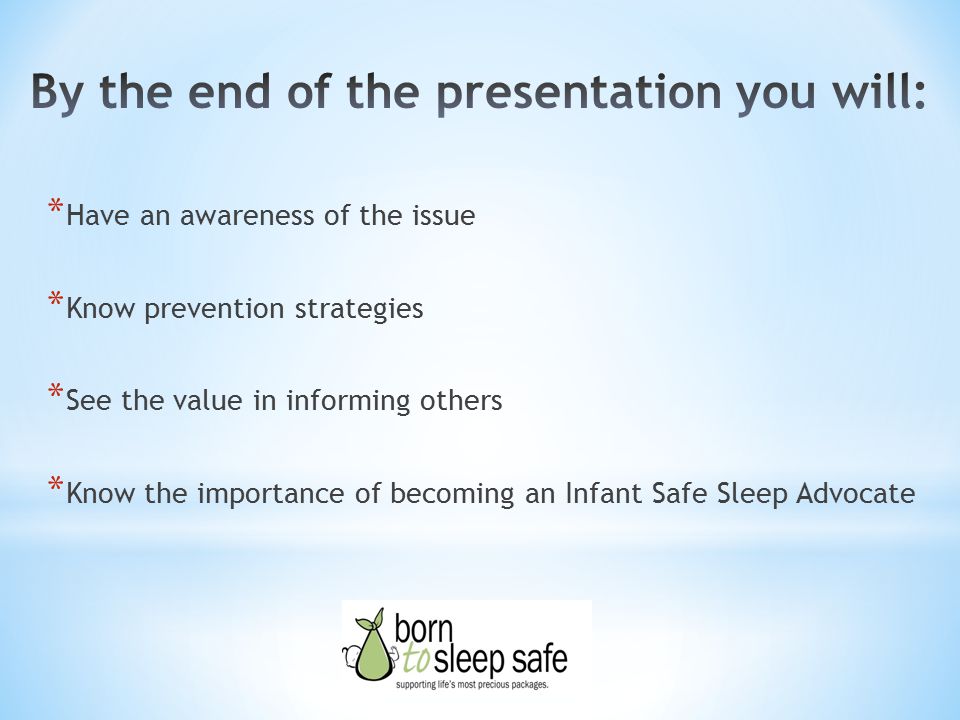 By the end of the presentation you will:

*Have an awareness of the issue

*Know prevention strategies

*See the value in informing others

*Know the importance of becoming an Infant Safe Sleep Advocate

born to sleep safe
supporting life's most precious packages.